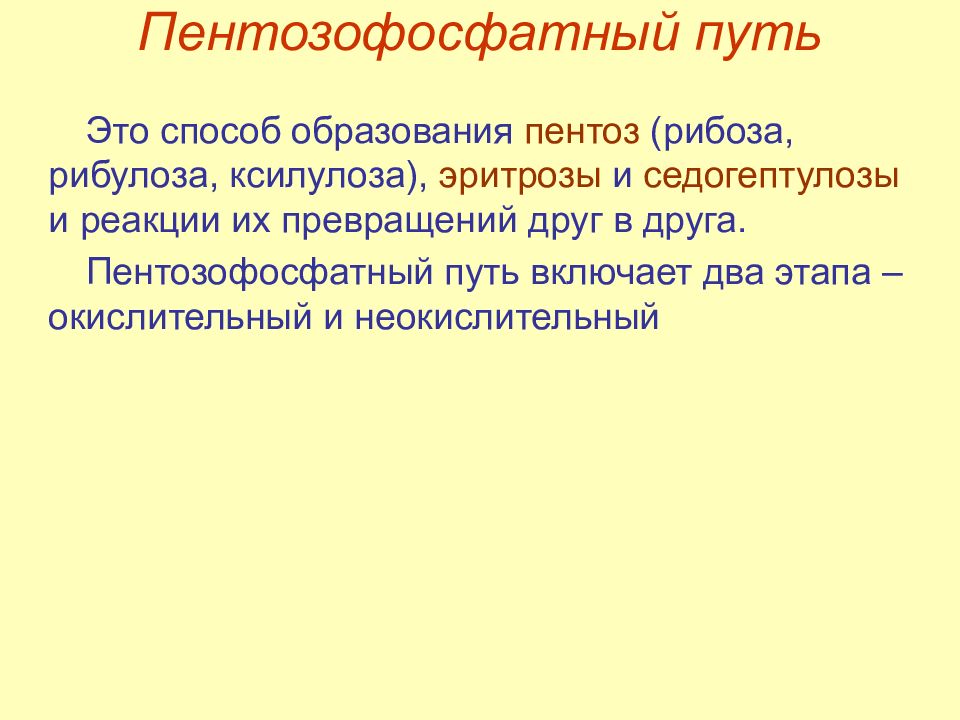 Пентозофосфатный путь

Это способ образования пентоз (рибоза, рибулоза, ксилулоза), эритрозы и седогептулозы и реакции их превращений друг в друга.

Пентозофосфатный путь включает два этапа – окислительный и неокислительный